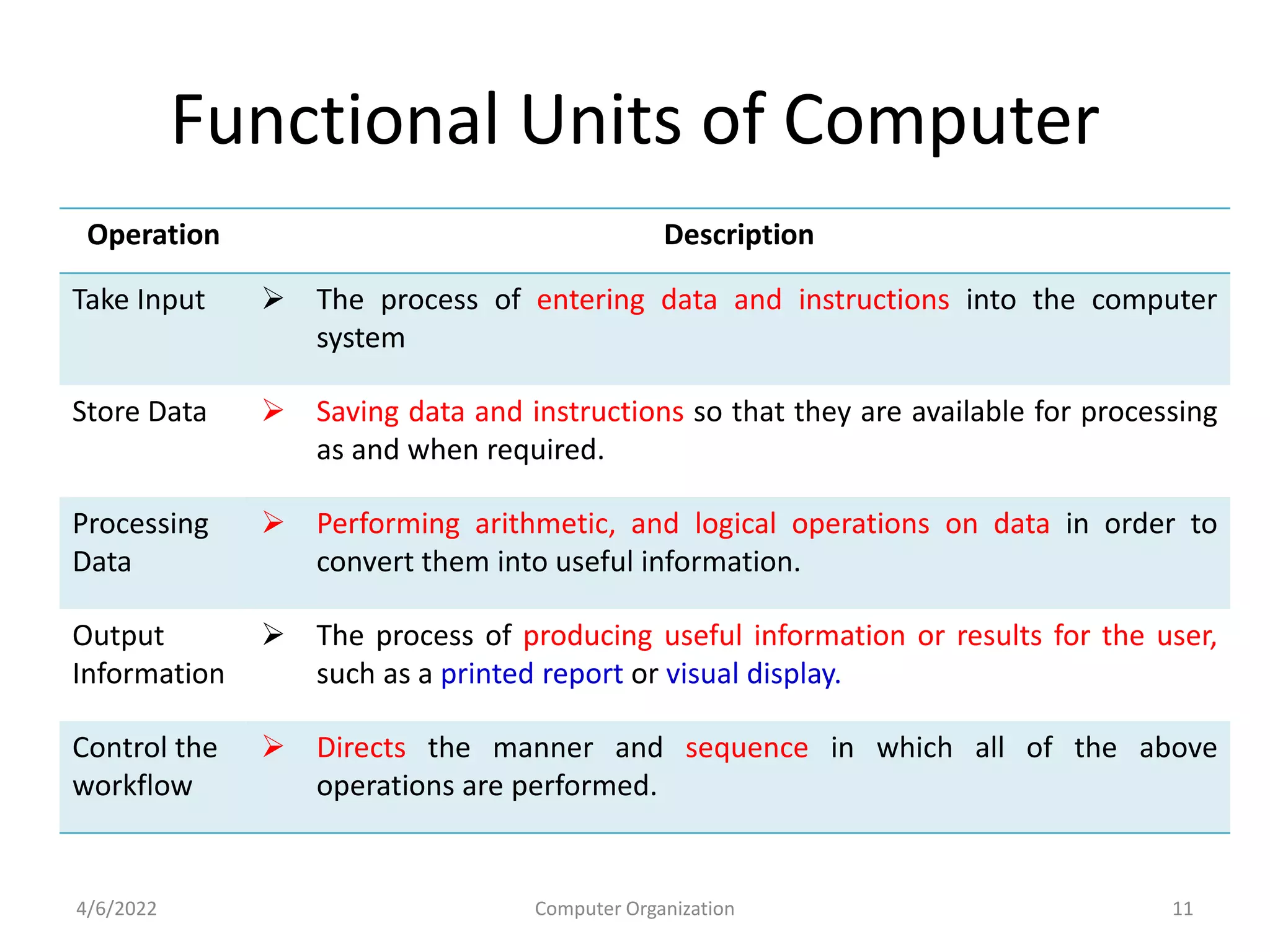 Functional Units of Computer

| Operation | Description |
|---|---|
| Take Input | ➢ The process of entering data and instructions into the computer system |
| Store Data | ➢ Saving data and instructions so that they are available for processing as and when required. |
| Processing Data | ➢ Performing arithmetic, and logical operations on data in order to convert them into useful information. |
| Output Information | ➢ The process of producing useful information or results for the user, such as a printed report or visual display. |
| Control the workflow | ➢ Directs the manner and sequence in which all of the above operations are performed. |

4/6/2022 Computer Organization 11